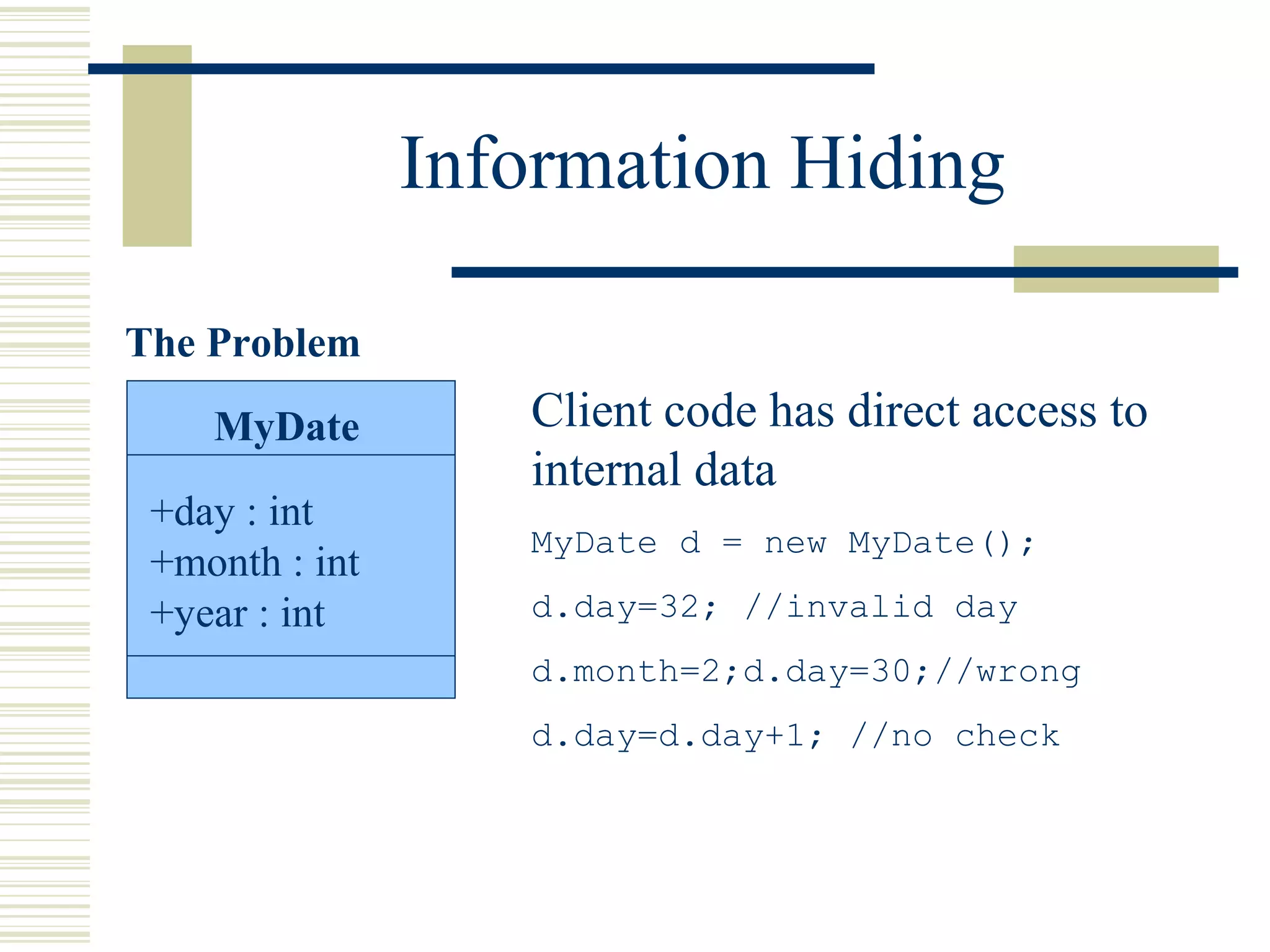 Information Hiding

The Problem

MyDate

+day : int
+month : int
+year : int

Client code has direct access to internal data

MyDate d = new MyDate();

d.day=32; //invalid day

d.month=2;d.day=30;//wrong

d.day=d.day+1; //no check